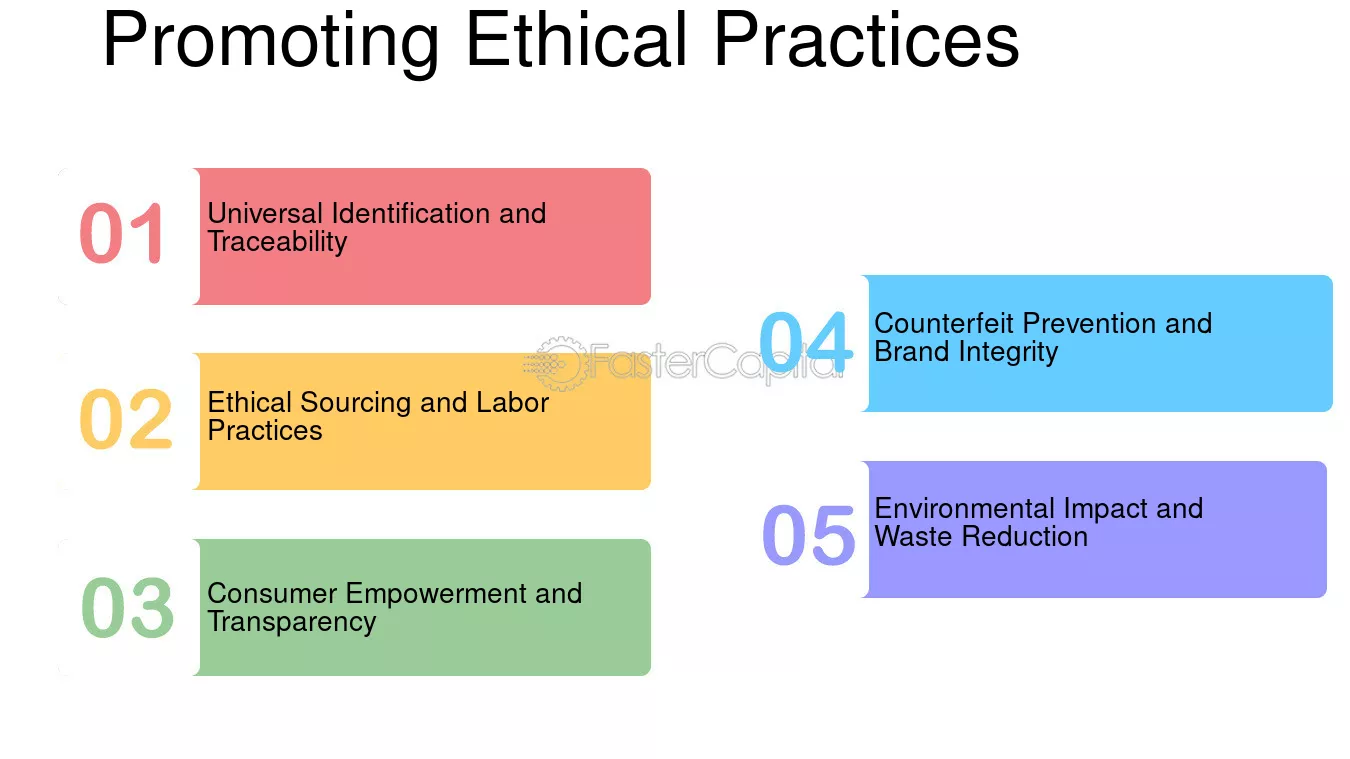 Promoting Ethical Practices

01 Universal Identification and Traceability

02 Ethical Sourcing and Labor Practices

03 Consumer Empowerment and Transparency

04 Counterfeit Prevention and Brand Integrity

05 Environmental Impact and Waste Reduction

FasterCapital